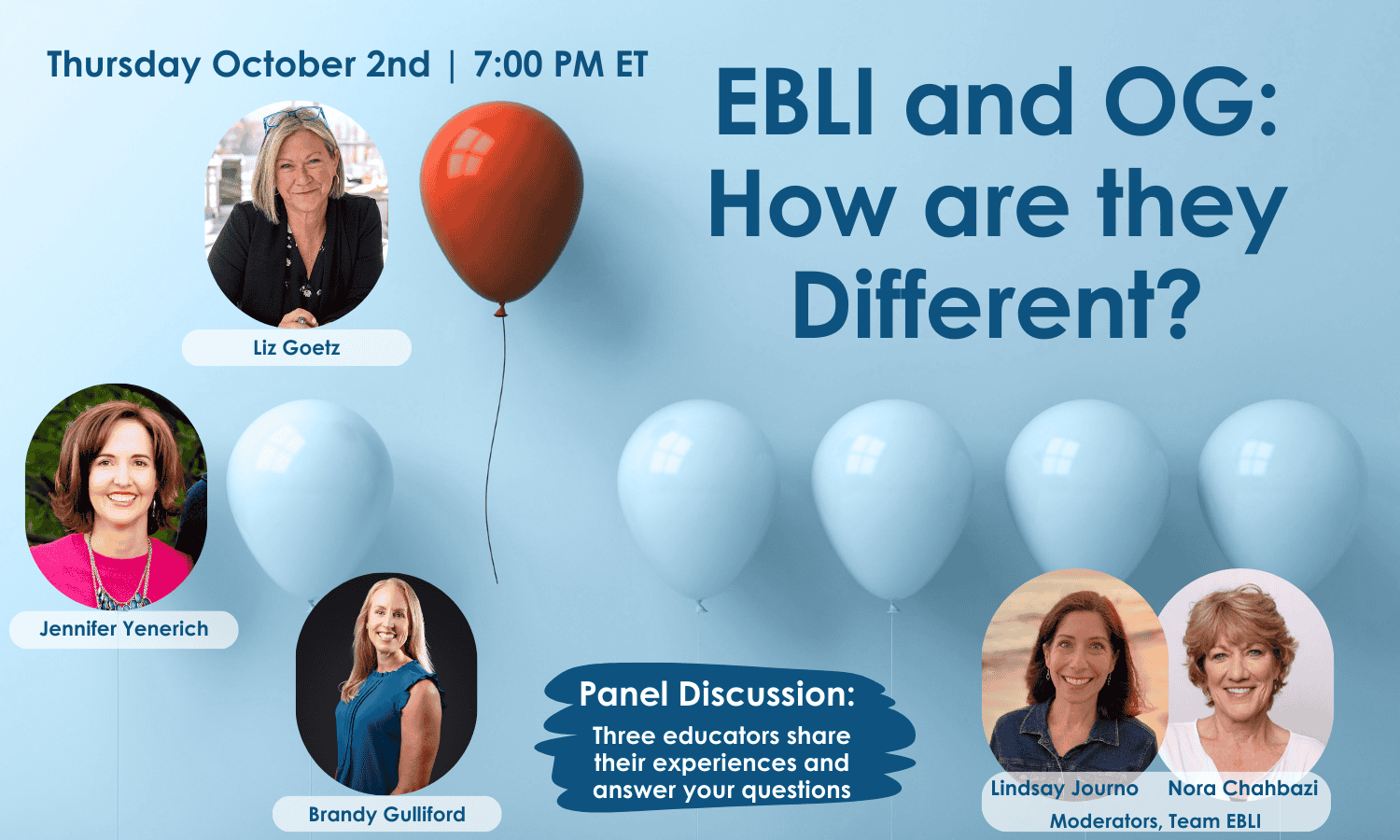 Thursday October 2nd | 7:00 PM ET

EBLI and OG: How are they Different?

Liz Goetz

Jennifer Yenerich

Brandy Gulliford

Panel Discussion:
Three educators share their experiences and answer your questions

Lindsay Journo Nora Chahbazi
Moderators, Team EBLI